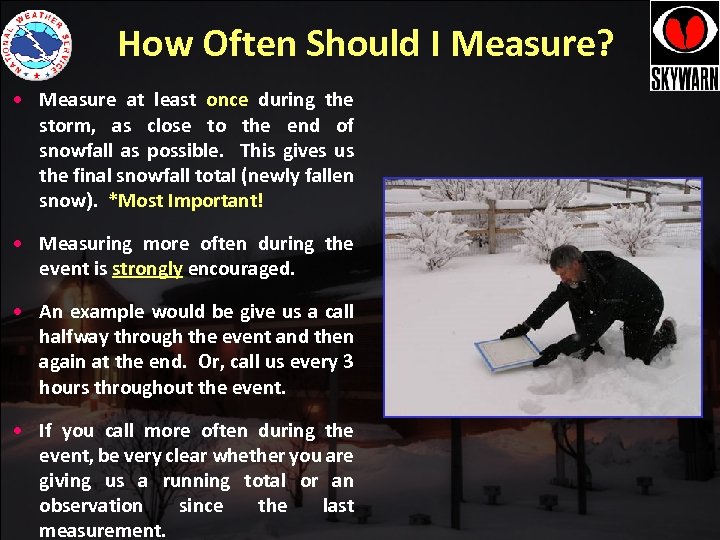 NATIONAL WEATHER SERVICE

How Often Should I Measure?

SKYWARN

• Measure at least once during the storm, as close to the end of snowfall as possible. This gives us the final snowfall total (newly fallen snow). *Most Important!

• Measuring more often during the event is strongly encouraged.

• An example would be give us a call halfway through the event and then again at the end. Or, call us every 3 hours throughout the event.

• If you call more often during the event, be very clear whether you are giving us a running total or an observation since the last measurement.